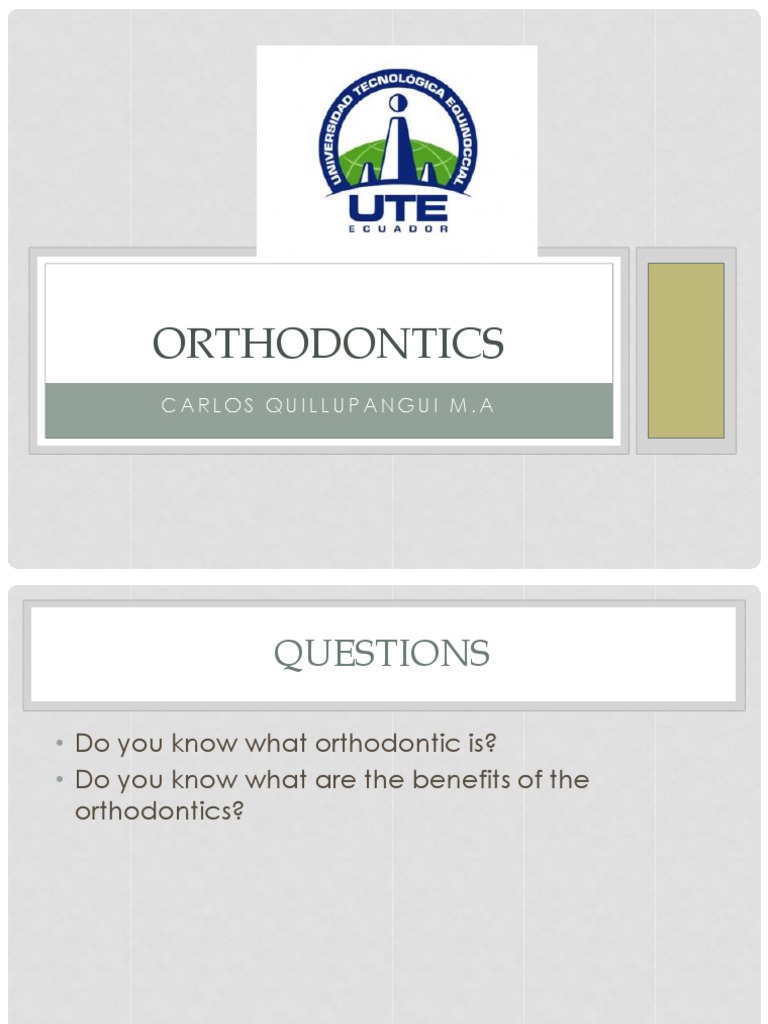 UNIVERSIDAD TECNOLÓGICA EQUINOCCIAL
UTE
ECUADOR

ORTHODONTICS

CARLOS QUILLUPANGUI M.A

QUESTIONS

• Do you know what orthodontic is?
• Do you know what are the benefits of the orthodontics?